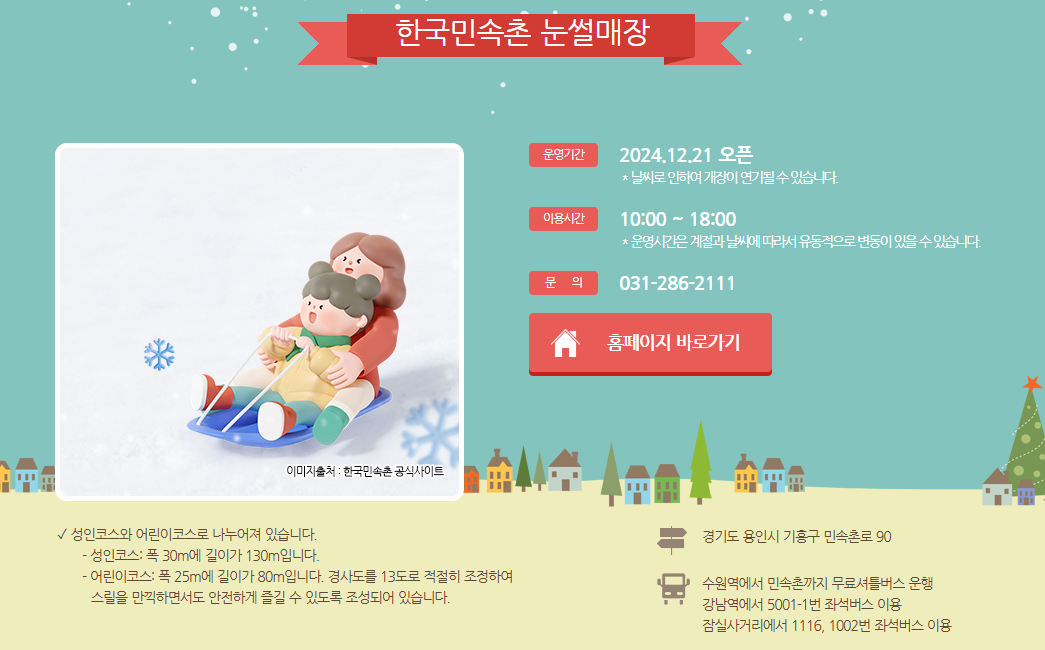 한국민속촌 눈썰매장

이미지출처 : 한국민속촌 공식사이트

운영기간
2024.12.21 오픈
* 날씨로 인하여 개장이 연기될 수 있습니다.

이용시간
10:00 ~ 18:00
* 운영시간은 계절과 날씨에 따라서 유동적으로 변동이 있을 수 있습니다.

문 의
031-286-2111

홈페이지 바로가기

✓ 성인코스와 어린이코스로 나누어져 있습니다.
- 성인코스: 폭 30m에 길이가 130m입니다.
- 어린이코스: 폭 25m에 길이가 80m입니다. 경사도를 13도로 적절히 조정하여 스릴을 만끽하면서도 안전하게 즐길 수 있도록 조성되어 있습니다.

경기도 용인시 기흥구 민속촌로 90

수원역에서 민속촌까지 무료셔틀버스 운행
강남역에서 5001-1번 좌석버스 이용
잠실사거리에서 1116, 1002번 좌석버스 이용